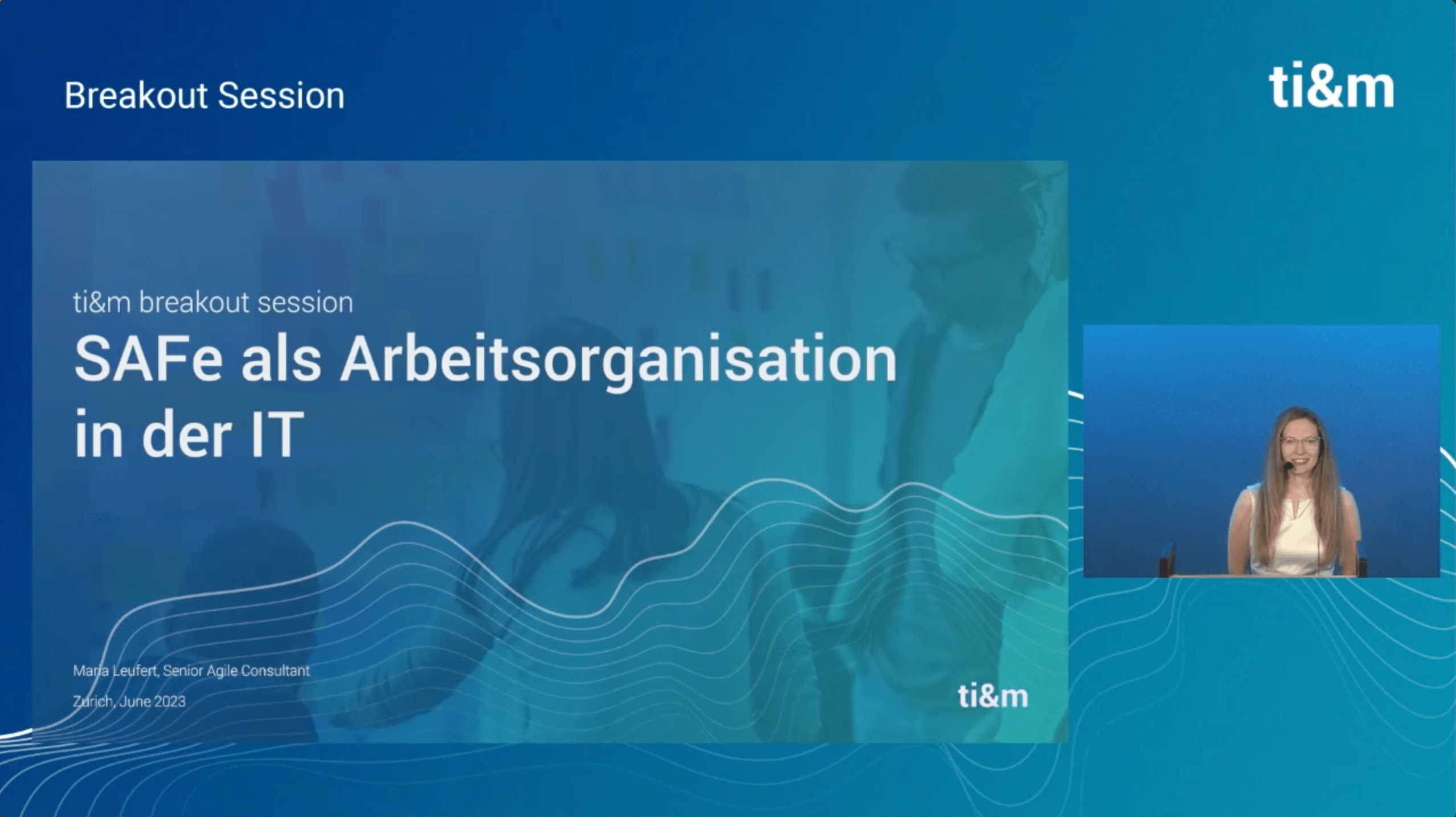 Breakout Session

ti&m

ti&m breakout session

SAFe als Arbeitsorganisation in der IT

Maria Leufert, Senior Agile Consultant

Zurich, June 2023

ti&m